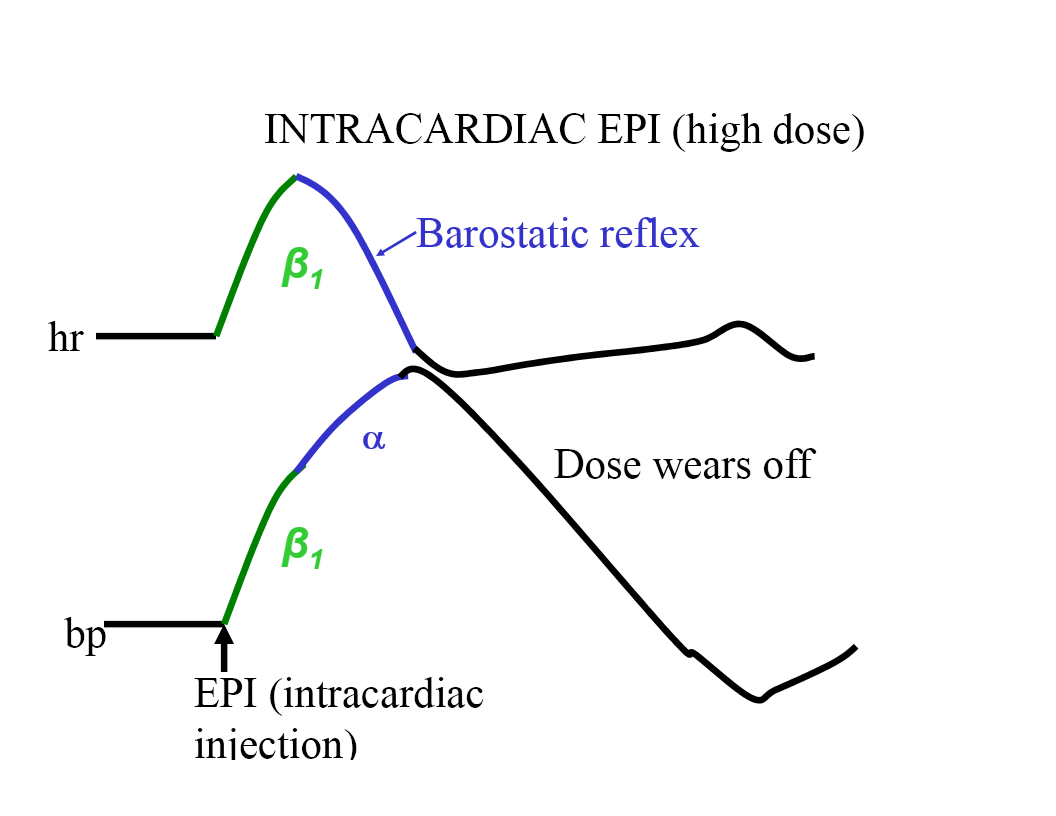 INTRACARDIAC EPI (high dose)

Barostatic reflex

$\beta_1$

hr

$\alpha$

Dose wears off

$\beta_1$

bp

EPI (intracardiac injection)